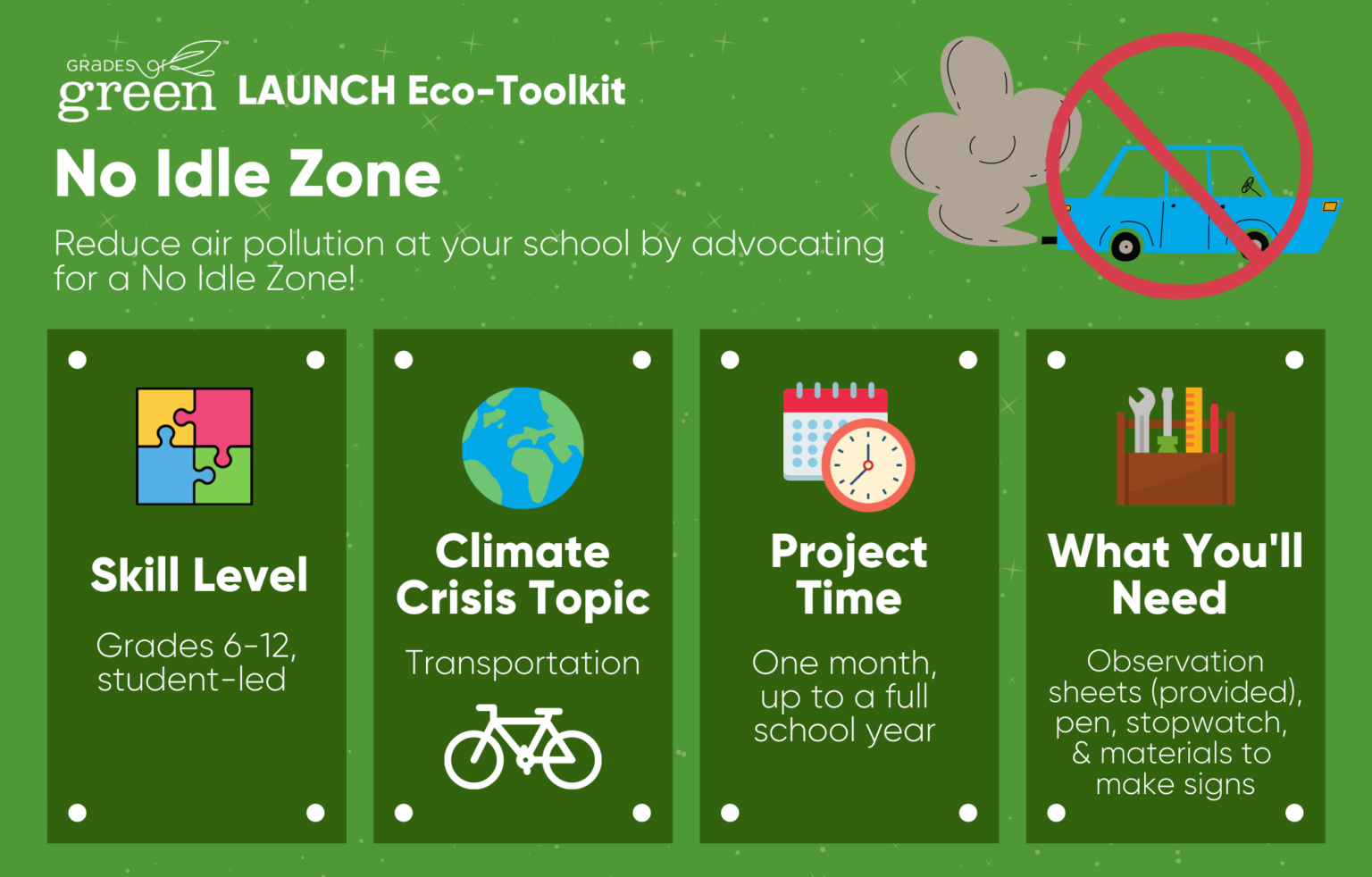 GRADES of green™ LAUNCH Eco-Toolkit

No Idle Zone

Reduce air pollution at your school by advocating for a No Idle Zone!

Skill Level

Grades 6-12, student-led

Climate Crisis Topic

Transportation

Project Time

One month, up to a full school year

What You'll Need

Observation sheets (provided), pen, stopwatch, & materials to make signs